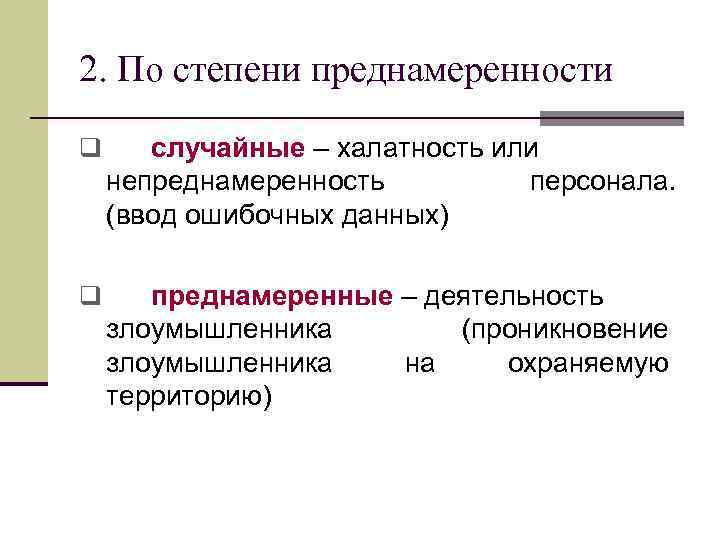 2. По степени преднамеренности

❑ случайные – халатность или непреднамеренность персонала. (ввод ошибочных данных)

❑ преднамеренные – деятельность злоумышленника (проникновение злоумышленника на охраняемую территорию)